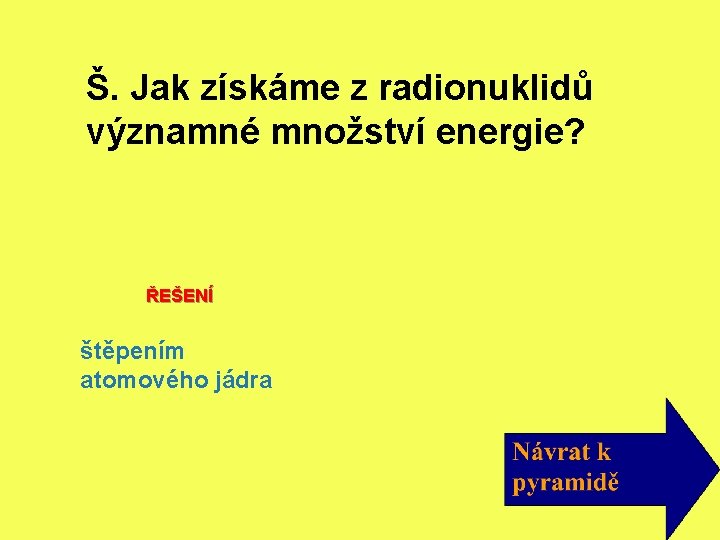 Š. Jak získáme z radionuklidů významné množství energie?

ŘEŠENÍ

štěpením atomového jádra

Návrat k pyramidě